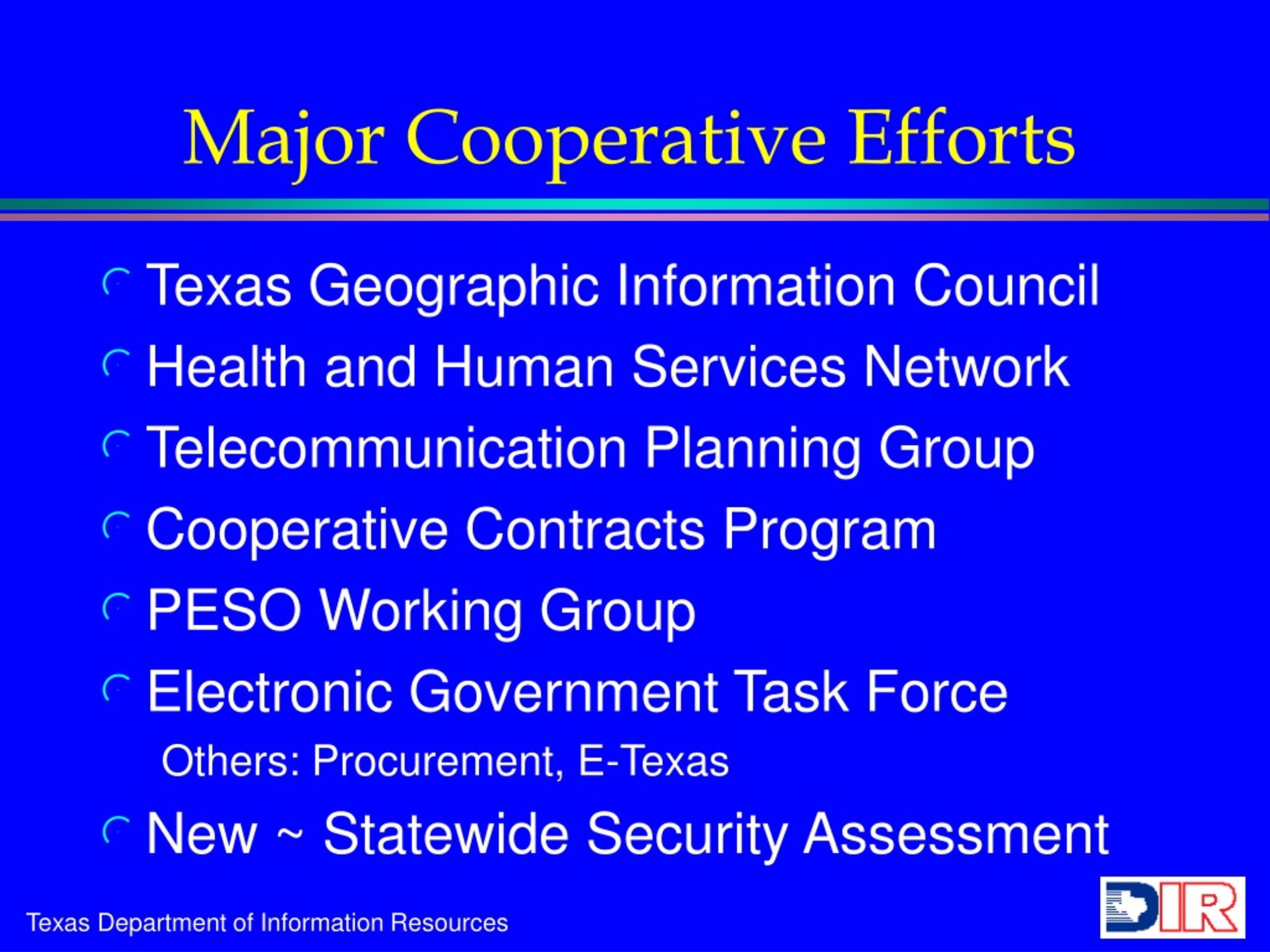 Major Cooperative Efforts

Texas Geographic Information Council

Health and Human Services Network

Telecommunication Planning Group

Cooperative Contracts Program

PESO Working Group

Electronic Government Task Force

Others: Procurement, E-Texas

New ~ Statewide Security Assessment

Texas Department of Information Resources

DIR